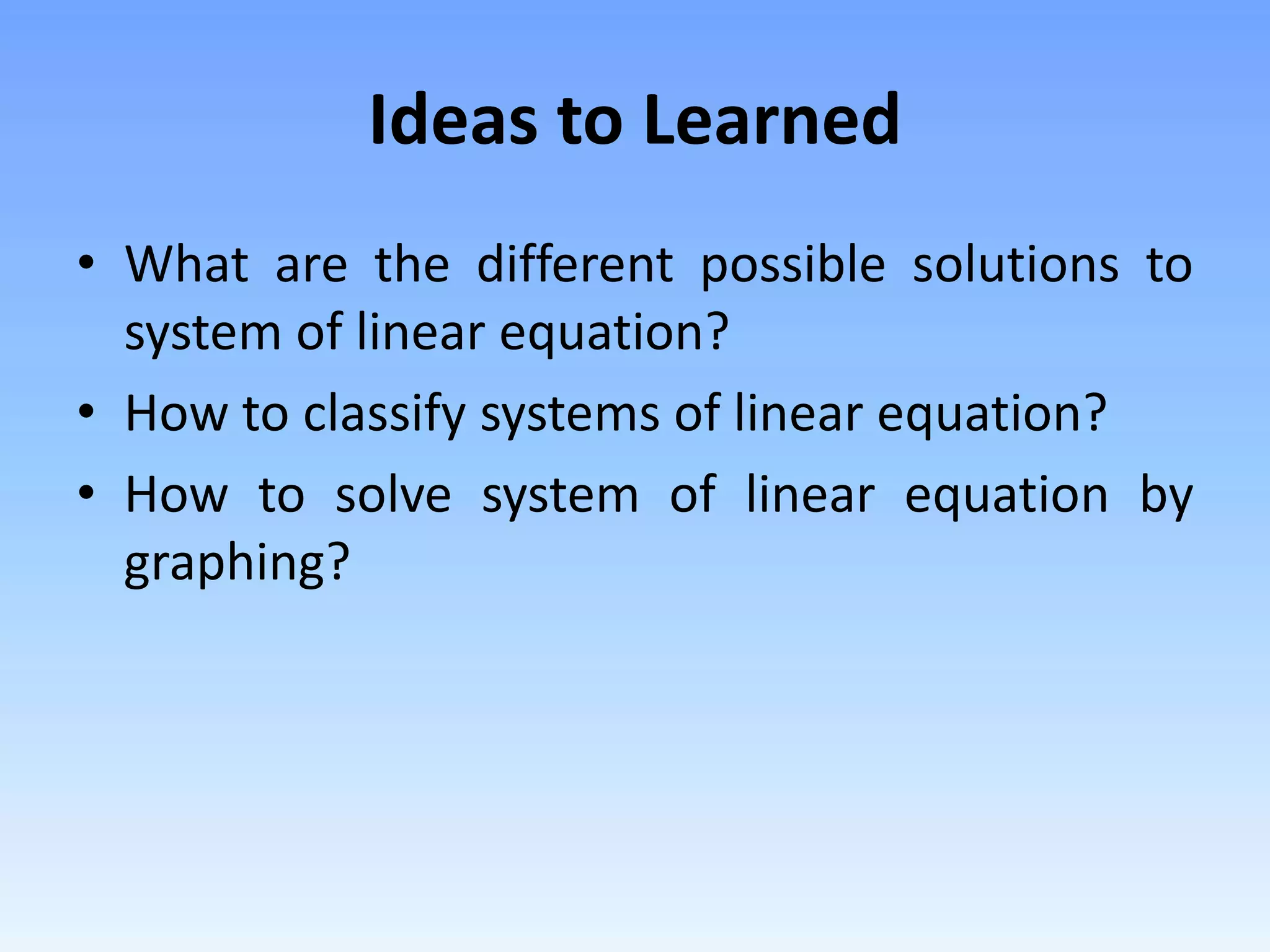 Ideas to Learned

• What are the different possible solutions to system of linear equation?
• How to classify systems of linear equation?
• How to solve system of linear equation by graphing?